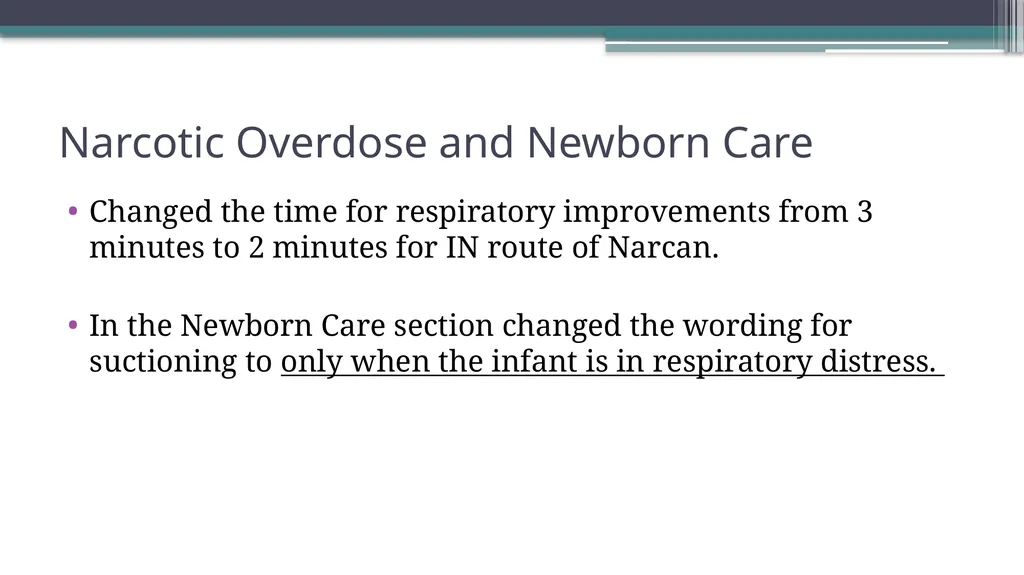 Narcotic Overdose and Newborn Care

• Changed the time for respiratory improvements from 3 minutes to 2 minutes for IN route of Narcan.

• In the Newborn Care section changed the wording for suctioning to only when the infant is in respiratory distress.